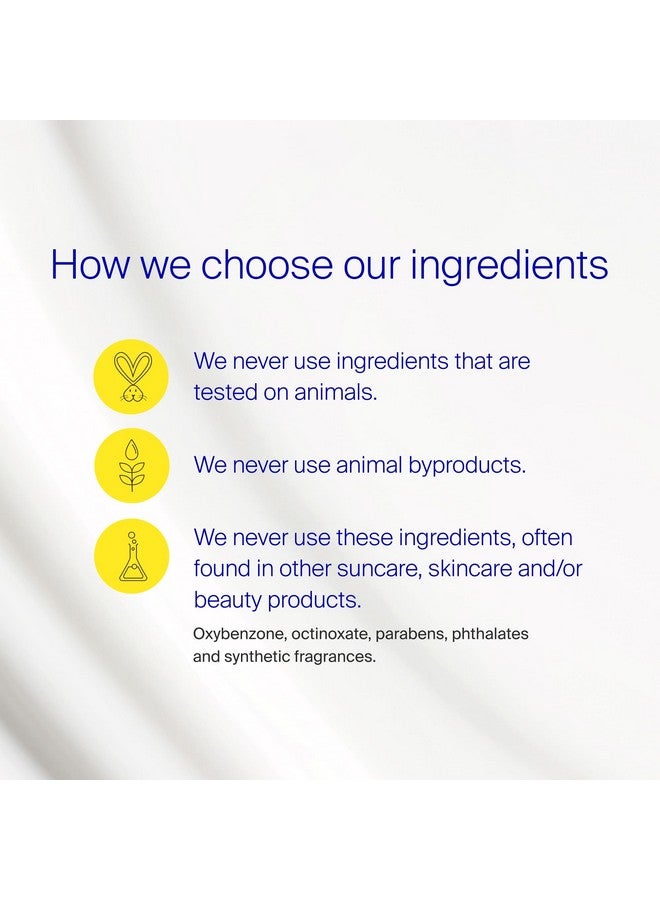 How we choose our ingredients

We never use ingredients that are tested on animals.

We never use animal byproducts.

We never use these ingredients, often found in other suncare, skincare and/or beauty products.

Oxybenzone, octinoxate, parabens, phthalates and synthetic fragrances.